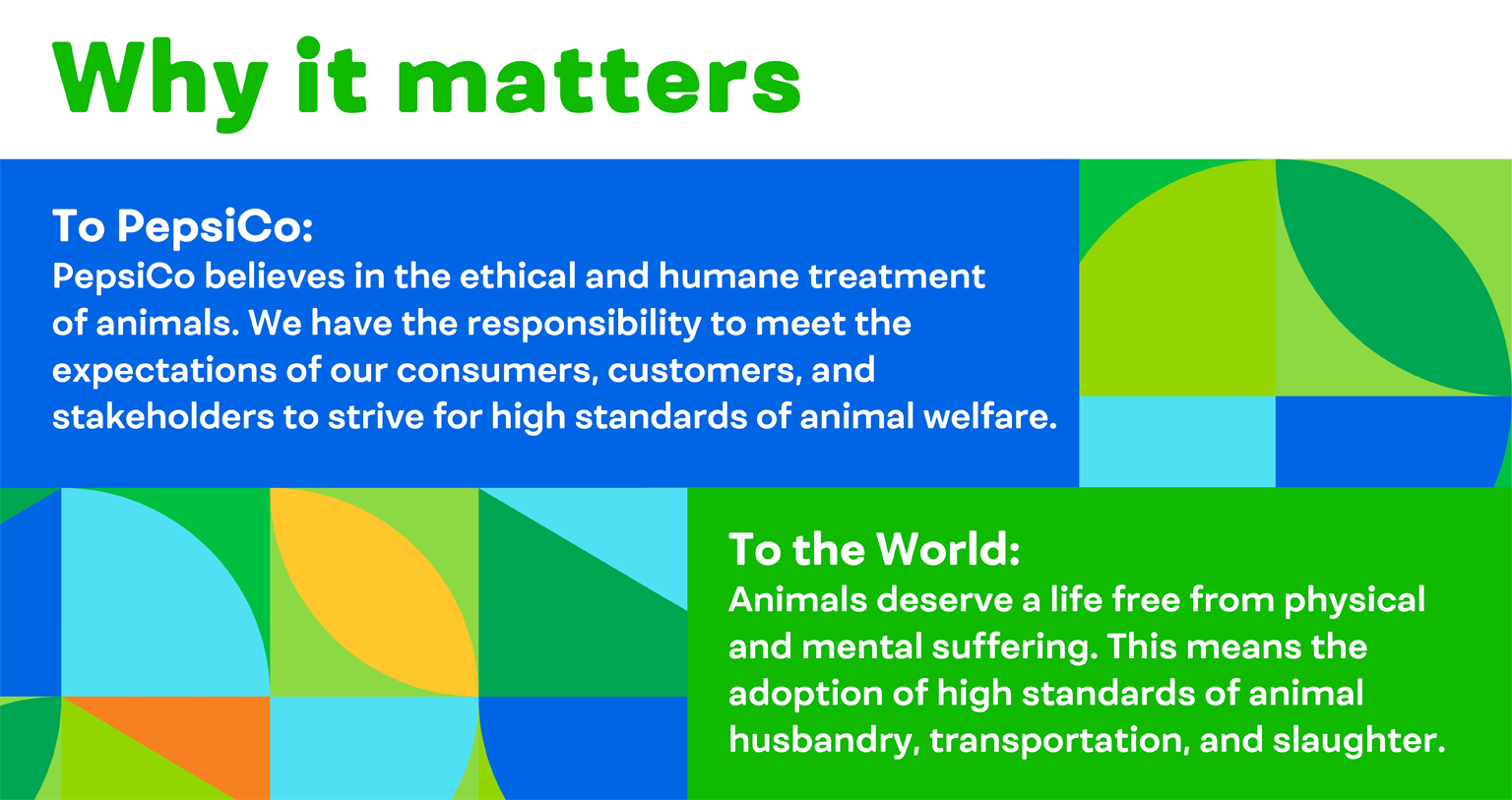 Why it matters

To PepsiCo:
PepsiCo believes in the ethical and humane treatment of animals. We have the responsibility to meet the expectations of our consumers, customers, and stakeholders to strive for high standards of animal welfare.

To the World:
Animals deserve a life free from physical and mental suffering. This means the adoption of high standards of animal husbandry, transportation, and slaughter.